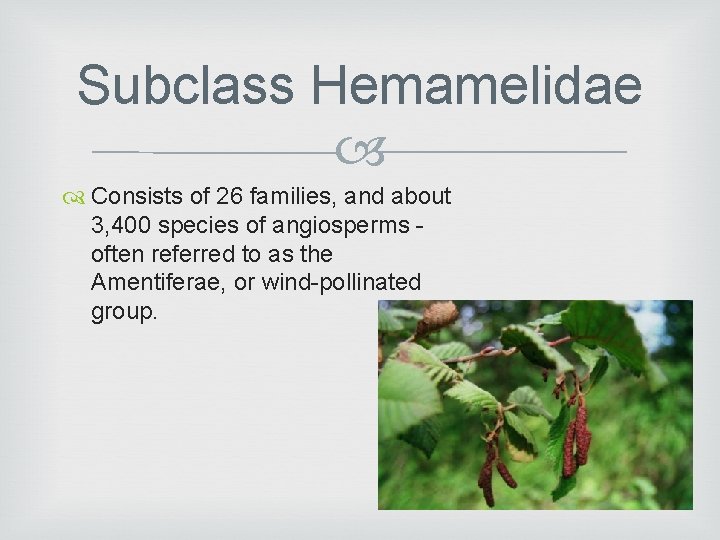 Subclass Hemamelidae

Consists of 26 families, and about 3,400 species of angiosperms - often referred to as the Amentiferae, or wind-pollinated group.